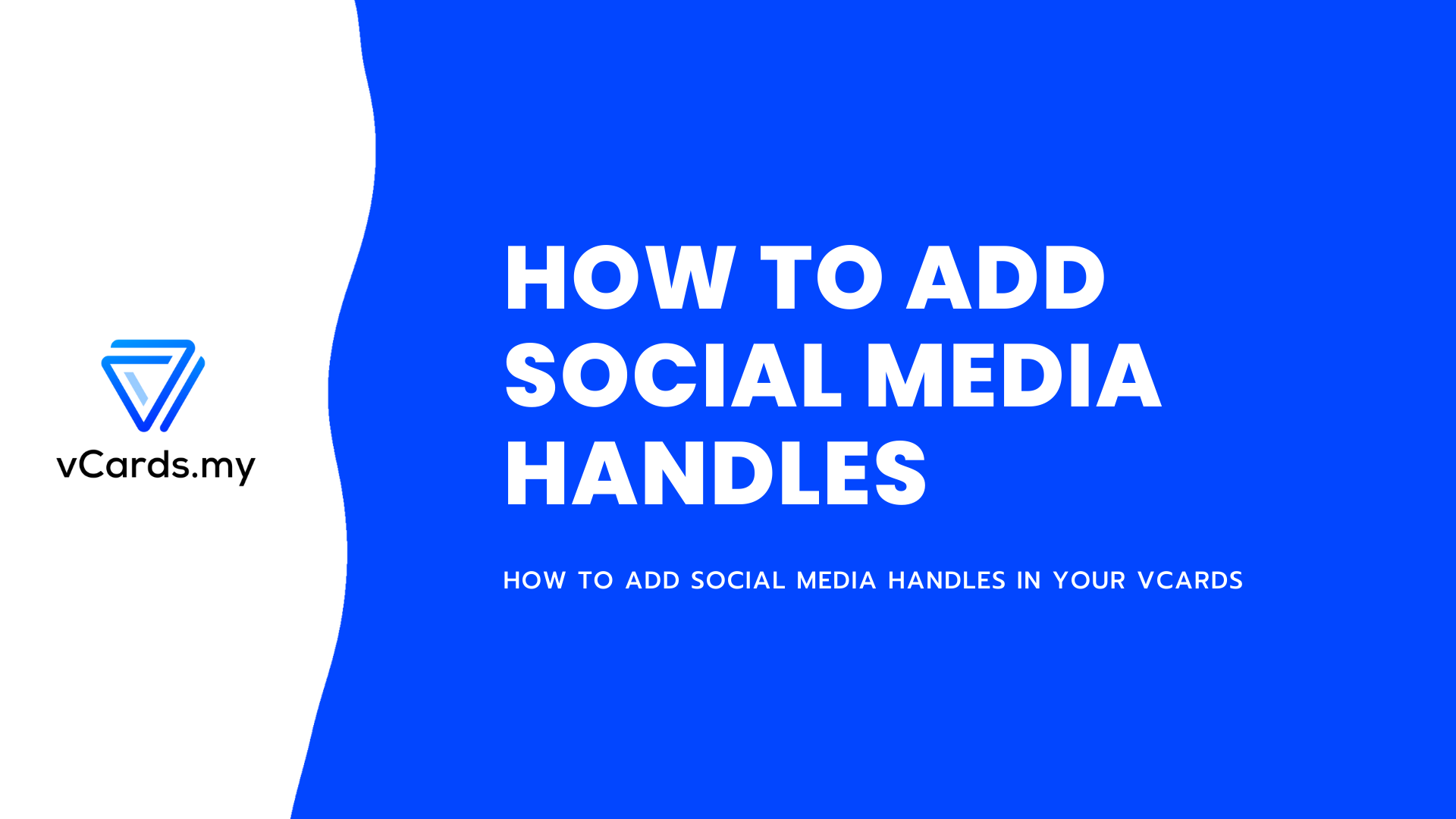 vCards.my

HOW TO ADD SOCIAL MEDIA HANDLES

HOW TO ADD SOCIAL MEDIA HANDLES IN YOUR VCARDS